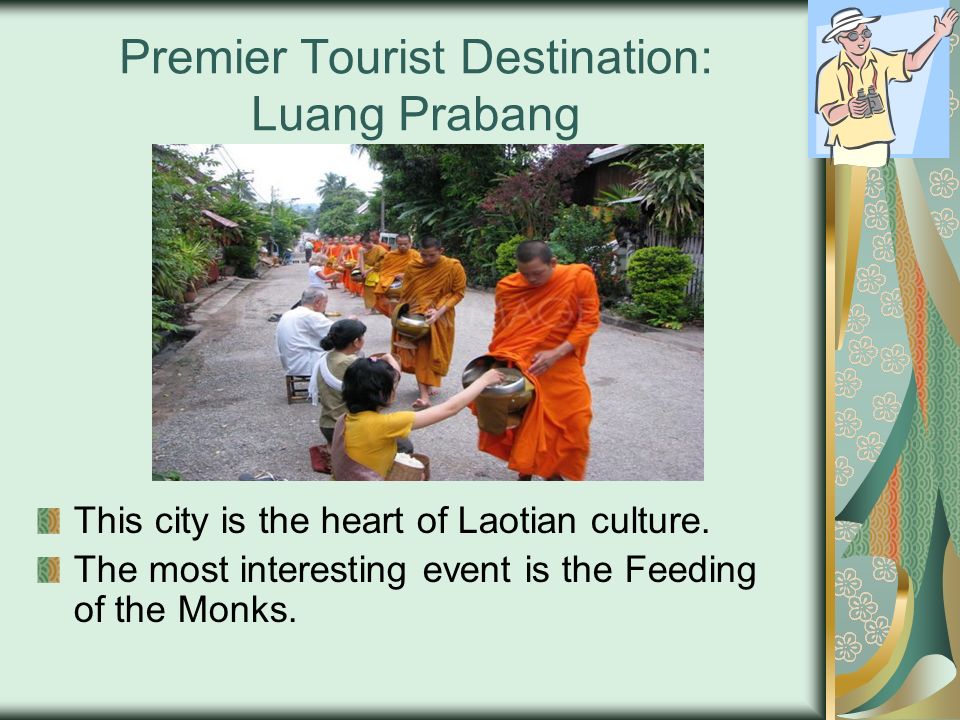 Premier Tourist Destination: Luang Prabang

This city is the heart of Laotian culture.

The most interesting event is the Feeding of the Monks.